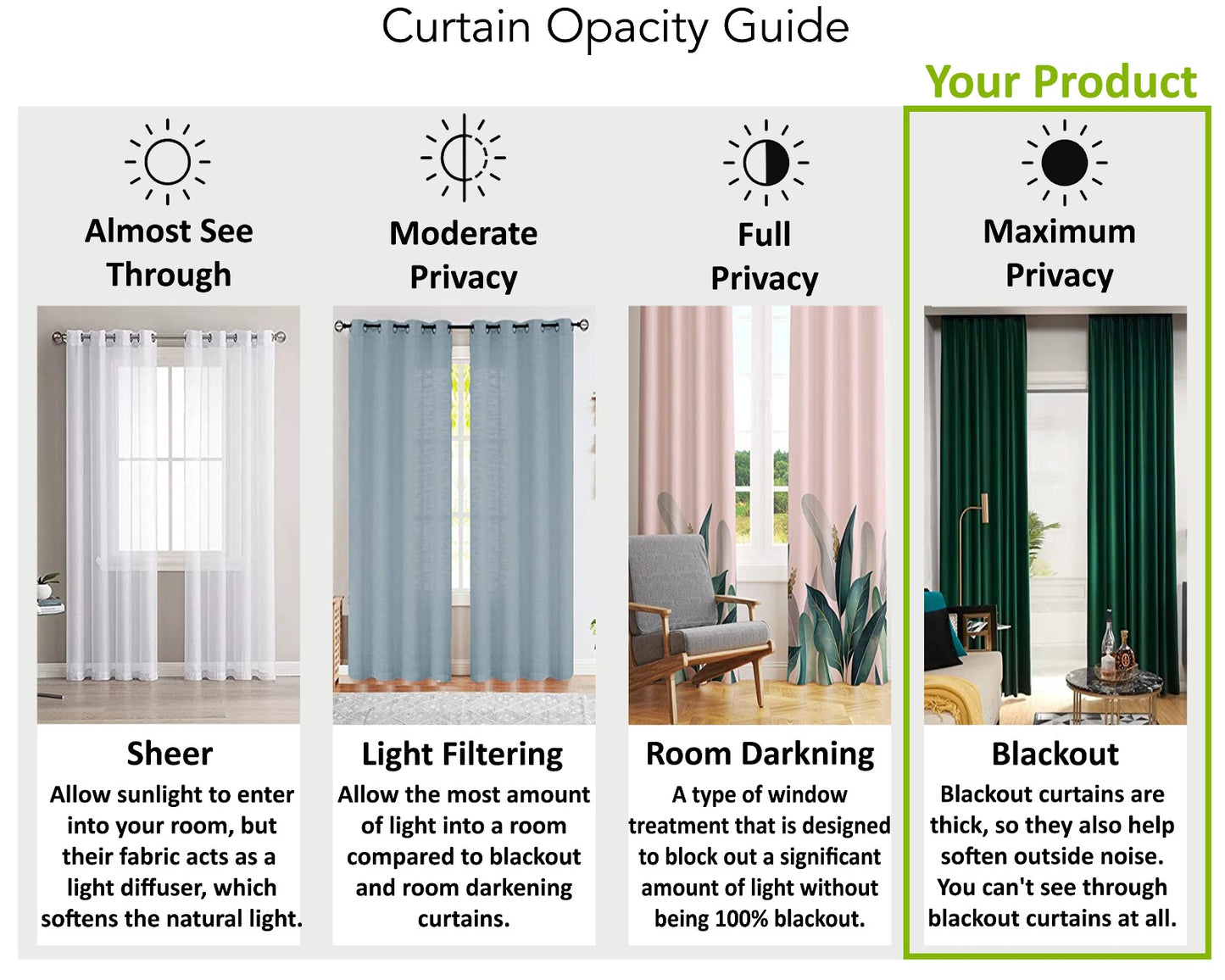 Curtain Opacity Guide

Your Product

Almost See Through

Sheer
Allow sunlight to enter into your room, but their fabric acts as a light diffuser, which softens the natural light.

Moderate Privacy

Light Filtering
Allow the most amount of light into a room compared to blackout and room darkening curtains.

Full Privacy

Room Darkning
A type of window treatment that is designed to block out a significant amount of light without being 100% blackout.

Maximum Privacy

Blackout
Blackout curtains are thick, so they also help soften outside noise. You can't see through blackout curtains at all.